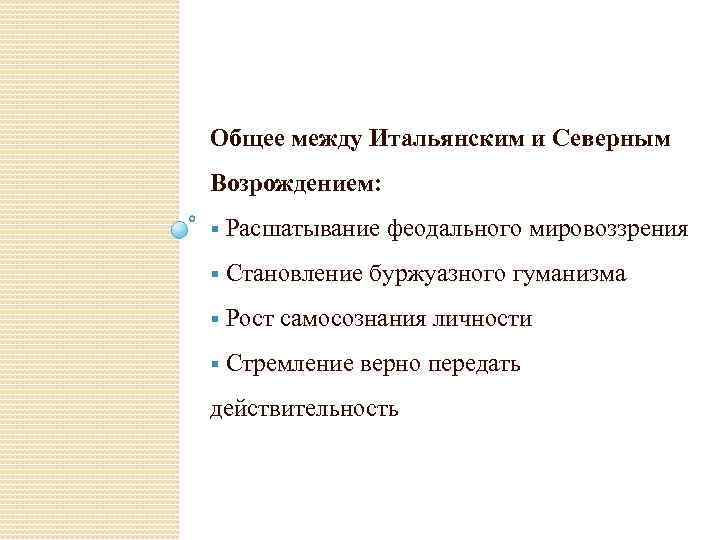 Общее между Итальянским и Северным Возрождением:

▪ Расшатывание феодального мировоззрения

▪ Становление буржуазного гуманизма

▪ Рост самосознания личности

▪ Стремление верно передать действительность